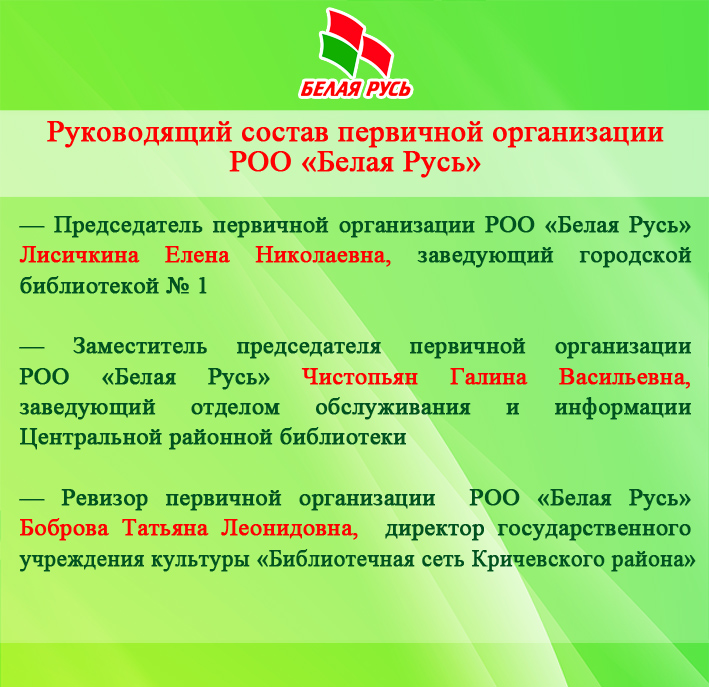 БЕЛАЯ РУСЬ

Руководящий состав первичной организации РОО «Белая Русь»

— Председатель первичной организации РОО «Белая Русь» Лисичкина Елена Николаевна, заведующий городской библиотекой № 1

— Заместитель председателя первичной организации РОО «Белая Русь» Чистопьян Галина Васильевна, заведующий отделом обслуживания и информации Центральной районной библиотеки

— Ревизор первичной организации РОО «Белая Русь» Боброва Татьяна Леонидовна, директор государственного учреждения культуры «Библиотечная сеть Кричевского района»